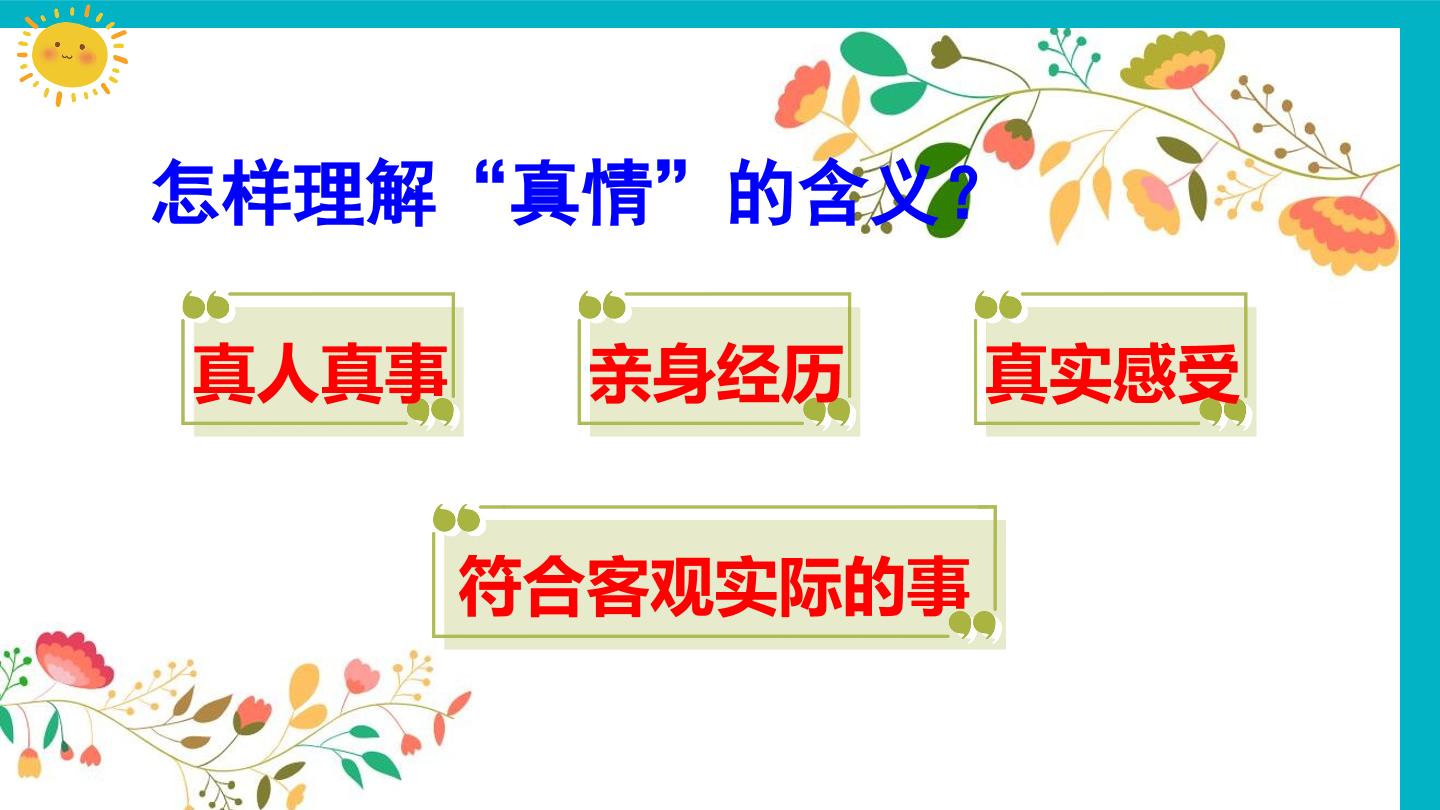 怎样理解“真情”的含义？

真人真事

亲身经历

真实感受

符合客观实际的事